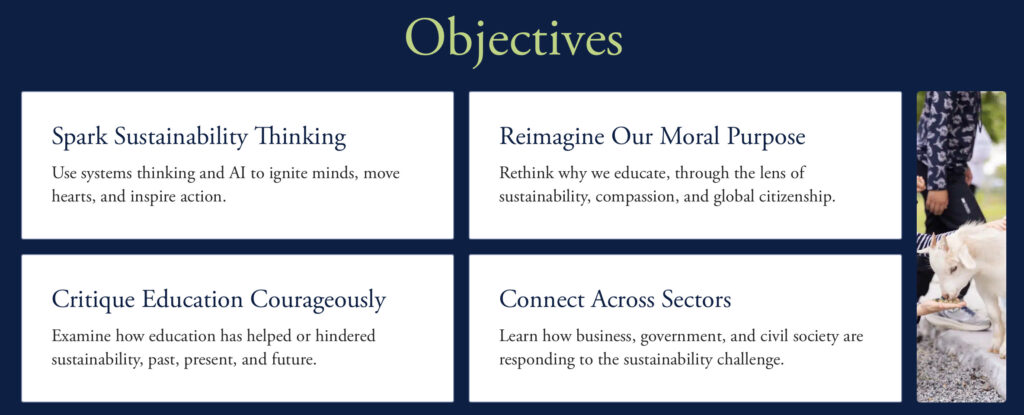 Objectives

Spark Sustainability Thinking

Use systems thinking and AI to ignite minds, move hearts, and inspire action.

Reimagine Our Moral Purpose

Rethink why we educate, through the lens of sustainability, compassion, and global citizenship.

Critique Education Courageously

Examine how education has helped or hindered sustainability, past, present, and future.

Connect Across Sectors

Learn how business, government, and civil society are responding to the sustainability challenge.